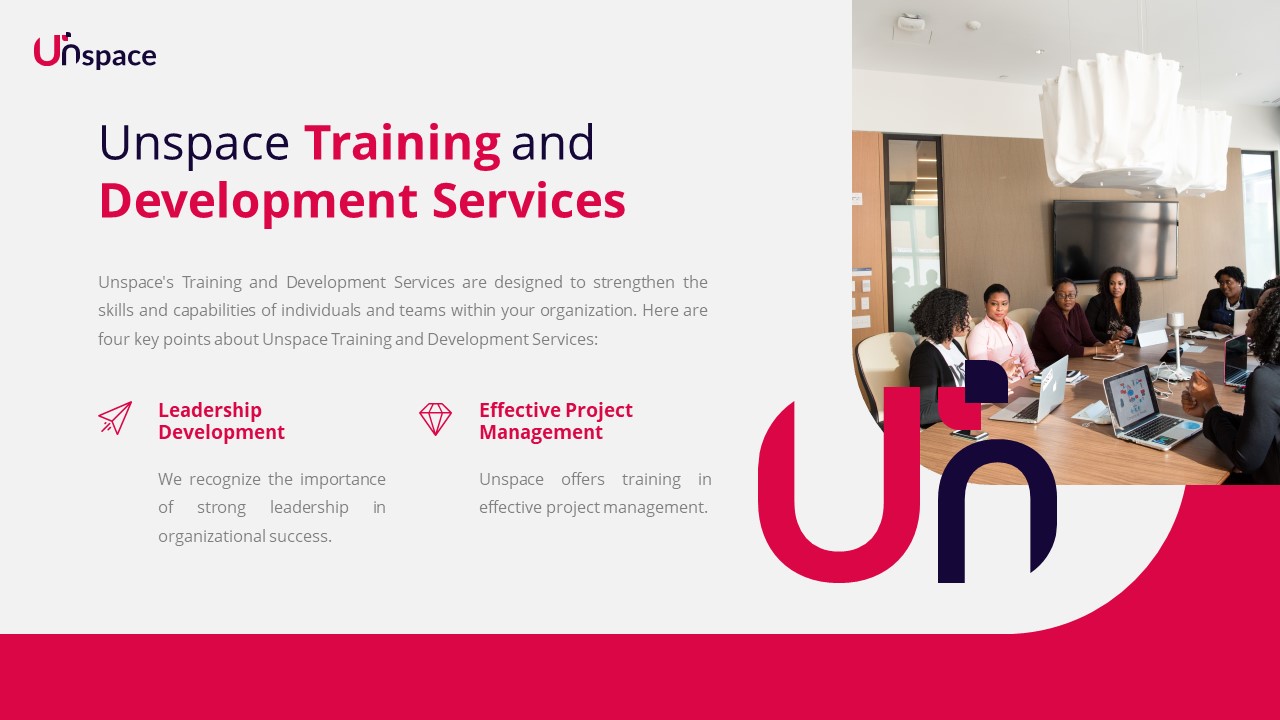 Unspace

Unspace Training and Development Services

Unspace's Training and Development Services are designed to strengthen the skills and capabilities of individuals and teams within your organization. Here are four key points about Unspace Training and Development Services:

Leadership Development

We recognize the importance of strong leadership in organizational success.

Effective Project Management

Unspace offers training in effective project management.